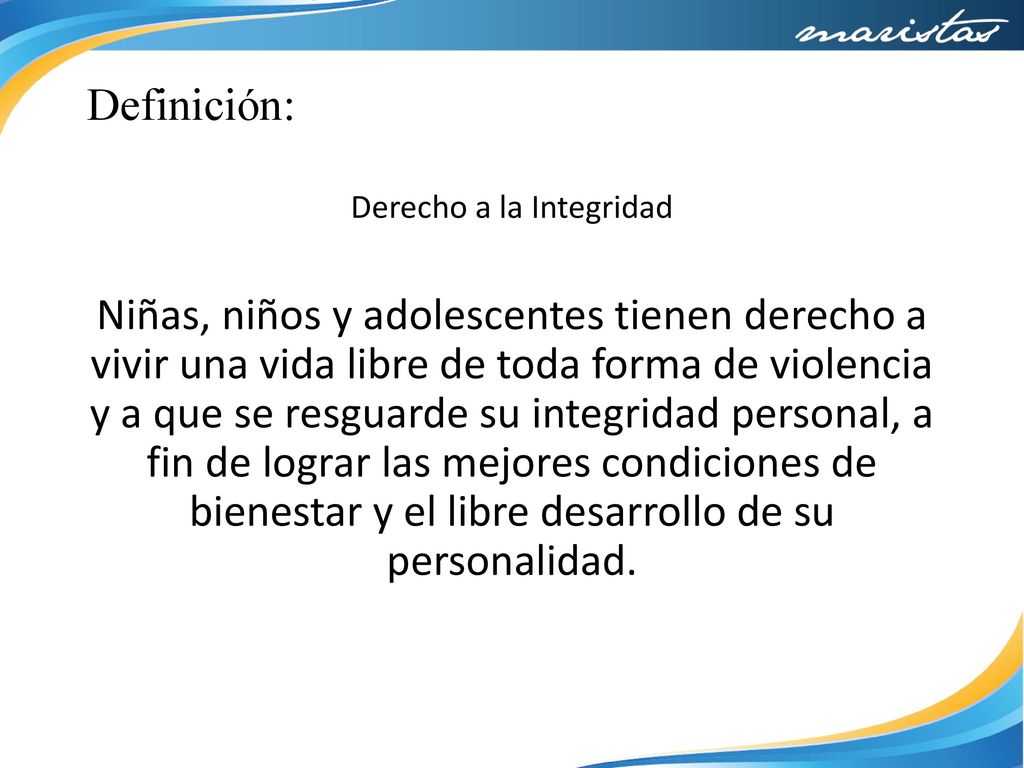 maristas

Definición:

Derecho a la Integridad

Niñas, niños y adolescentes tienen derecho a vivir una vida libre de toda forma de violencia y a que se resguarde su integridad personal, a fin de lograr las mejores condiciones de bienestar y el libre desarrollo de su personalidad.